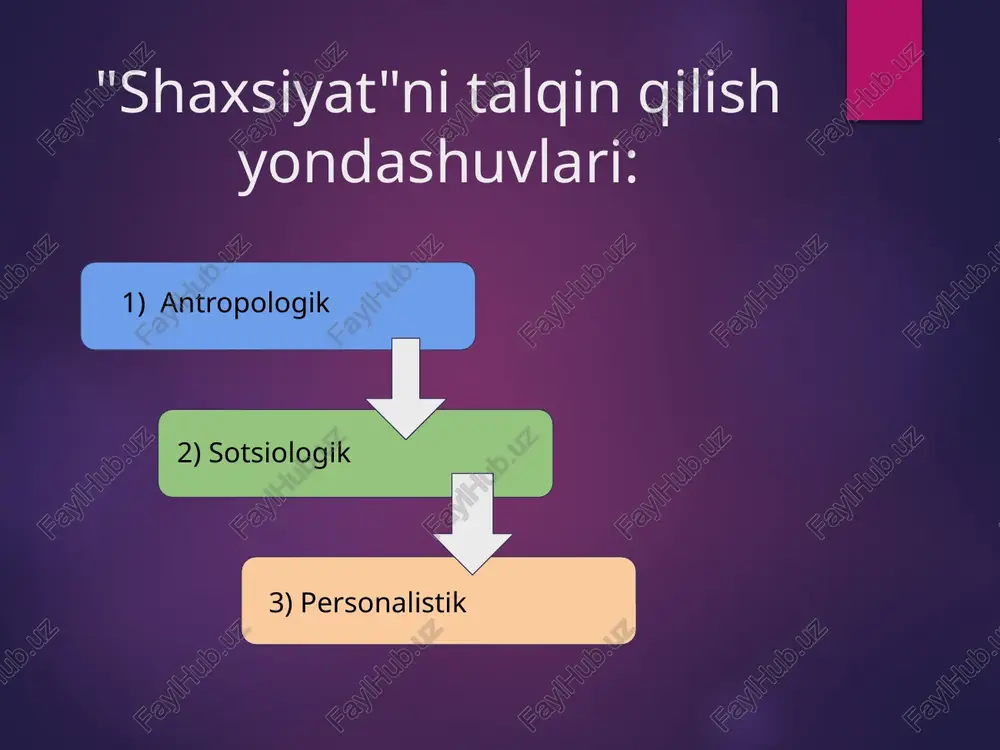 "Shaxsiyat"ni talqin qilish yondashuvlari:

1) Antropologik

2) Sotsiologik

3) Personalistik

FaylHub.uz